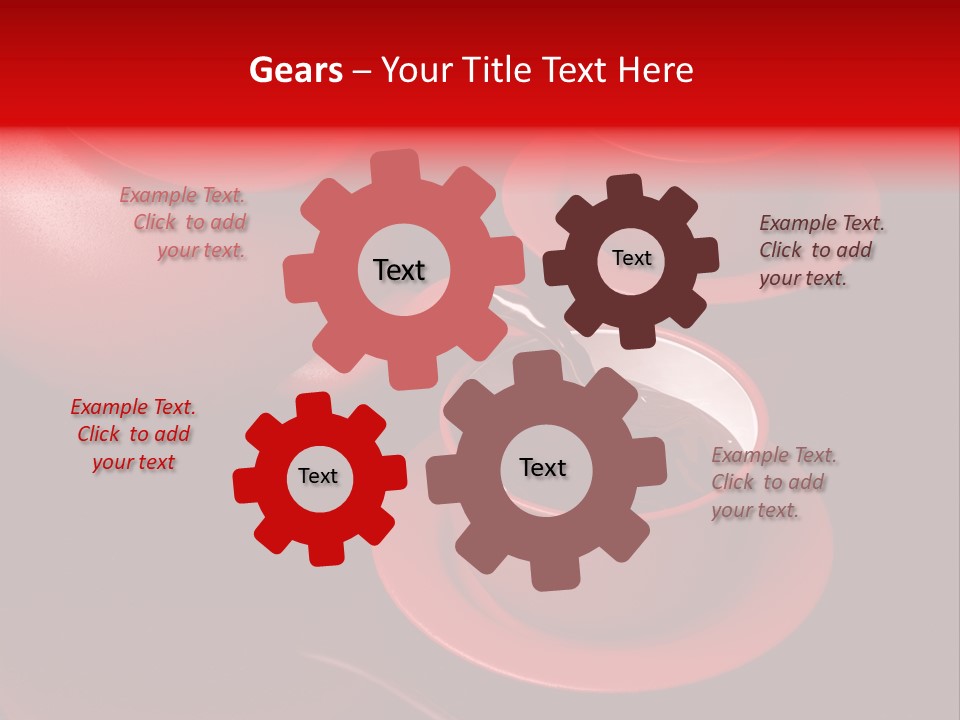 Gears – Your Title Text Here

Example Text. Click to add your text.

Text

Text

Example Text. Click to add your text.

Example Text. Click to add your text

Text

Text

Example Text. Click to add your text.